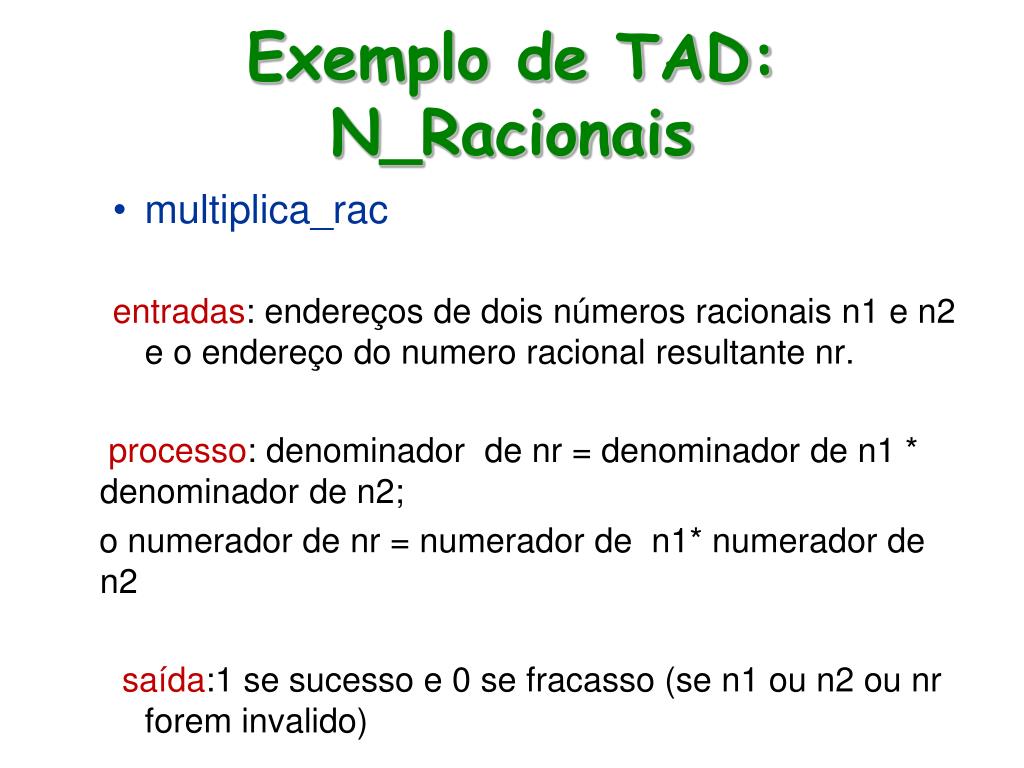 Exemplo de TAD: N_Racionais

• multiplica_rac

entradas: endereços de dois números racionais n1 e n2 e o endereço do numero racional resultante nr.

processo: denominador de nr = denominador de n1 * denominador de n2;

o numerador de nr = numerador de n1* numerador de n2

saída:1 se sucesso e 0 se fracasso (se n1 ou n2 ou nr forem invalido)